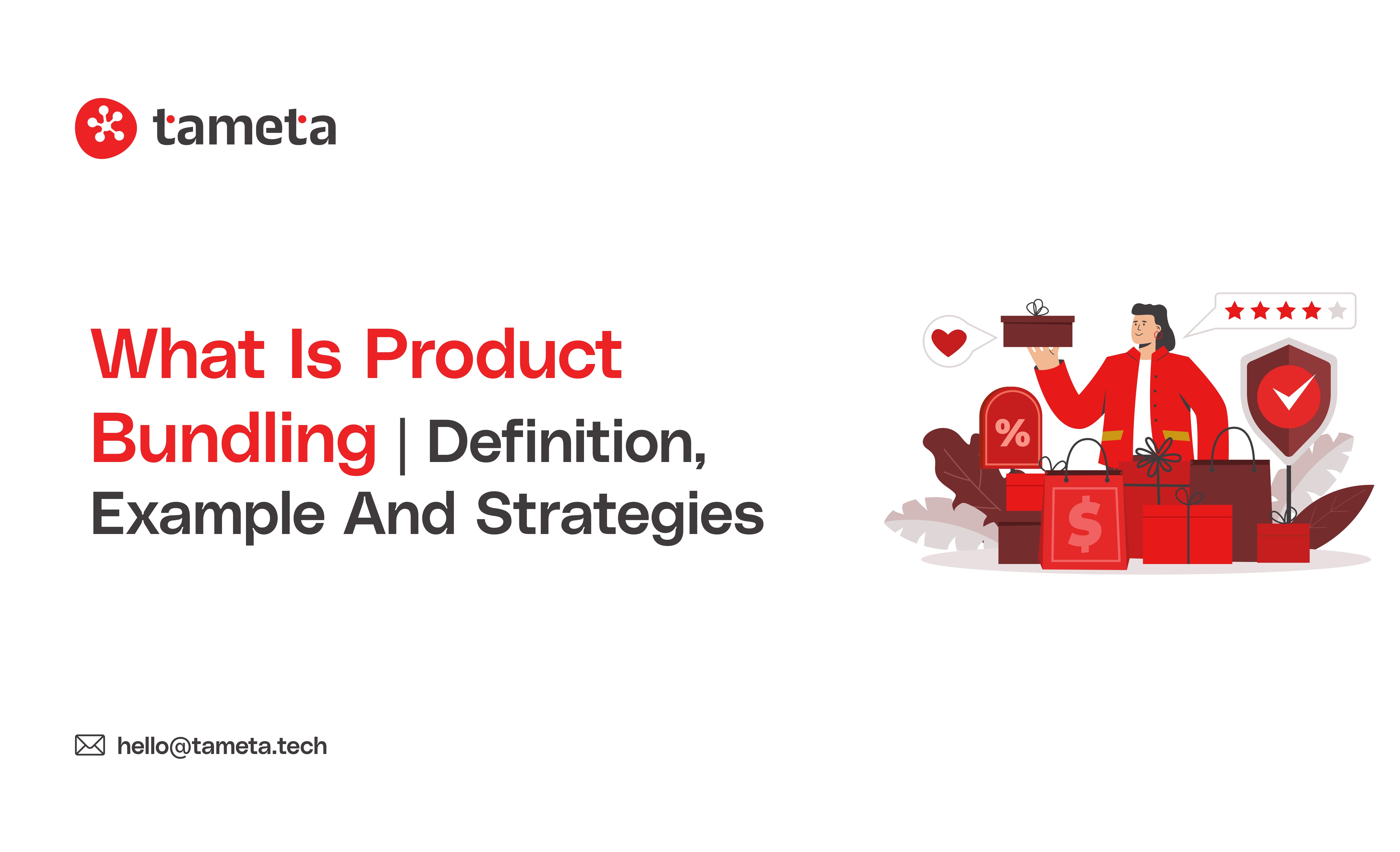 tameta

What Is Product Bundling | Definition, Example And Strategies

%

$

hello@tameta.tech